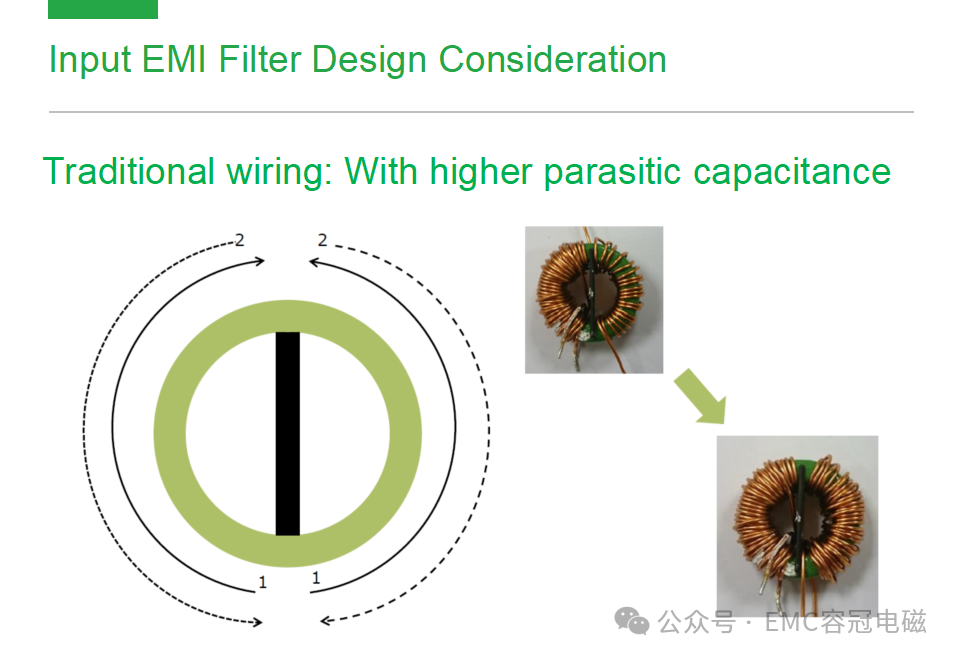 Input EMI Filter Design Consideration

Traditional wiring: With higher parasitic capacitance

2
2
1
1

公众号 · EMC容冠电磁